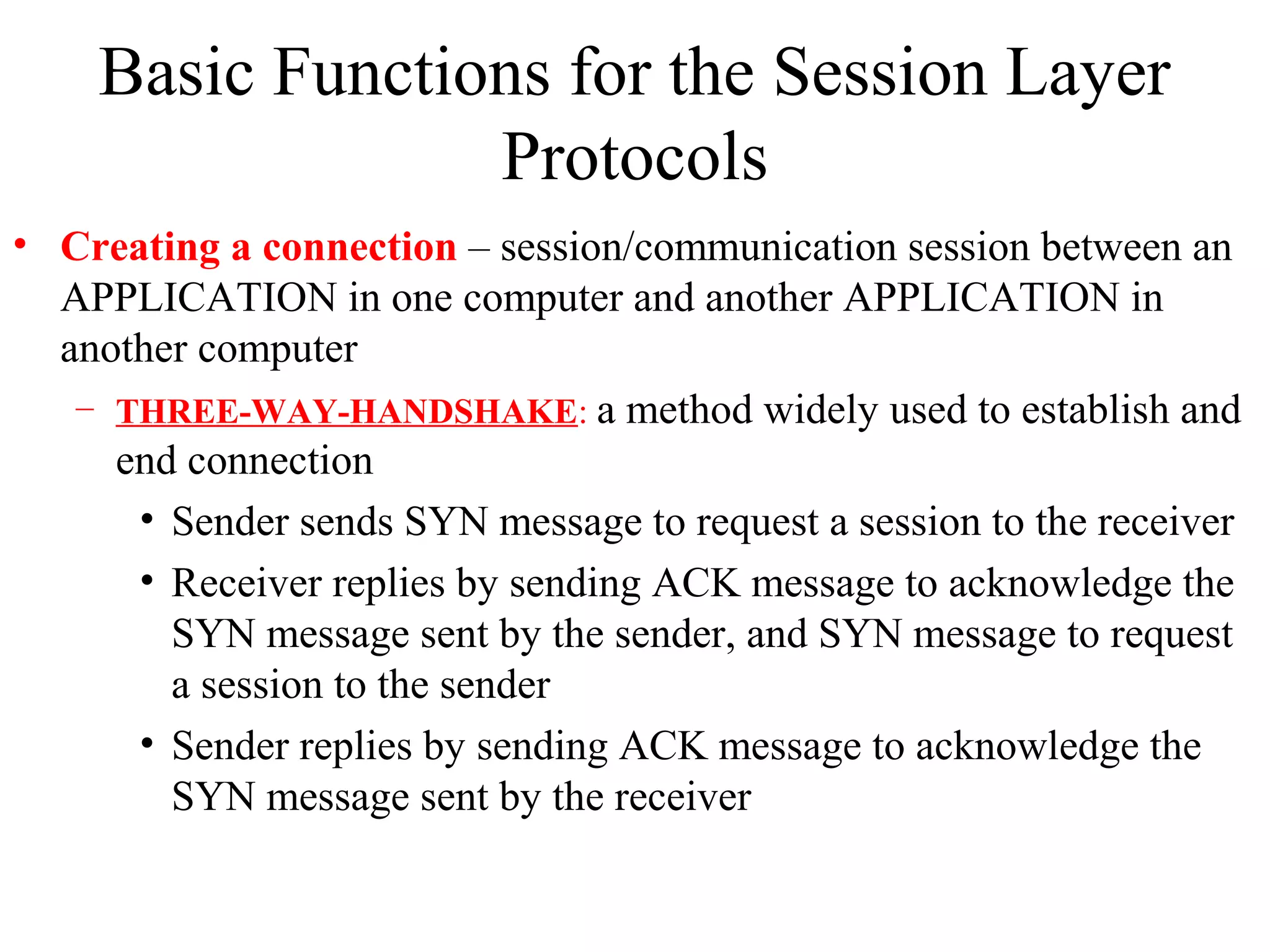 Basic Functions for the Session Layer Protocols

• Creating a connection – session/communication session between an APPLICATION in one computer and another APPLICATION in another computer

– THREE-WAY-HANDSHAKE: a method widely used to establish and end connection

• Sender sends SYN message to request a session to the receiver

• Receiver replies by sending ACK message to acknowledge the SYN message sent by the sender, and SYN message to request a session to the sender

• Sender replies by sending ACK message to acknowledge the SYN message sent by the receiver